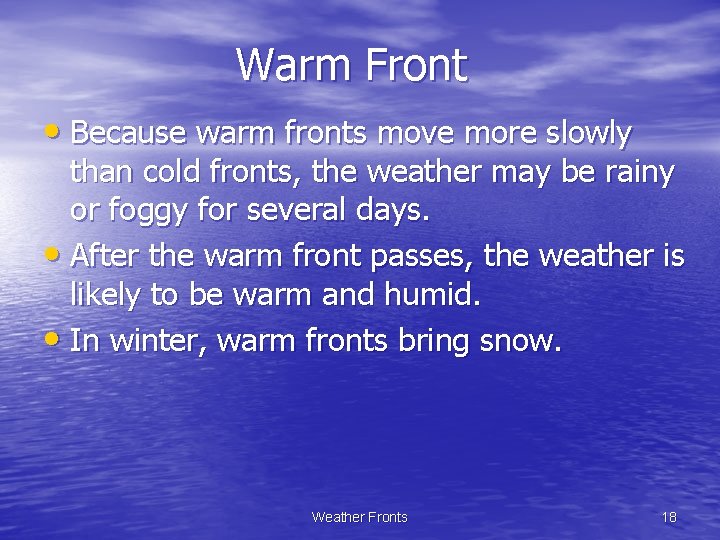 Warm Front

• Because warm fronts move more slowly than cold fronts, the weather may be rainy or foggy for several days.
• After the warm front passes, the weather is likely to be warm and humid.
• In winter, warm fronts bring snow.

Weather Fronts

18